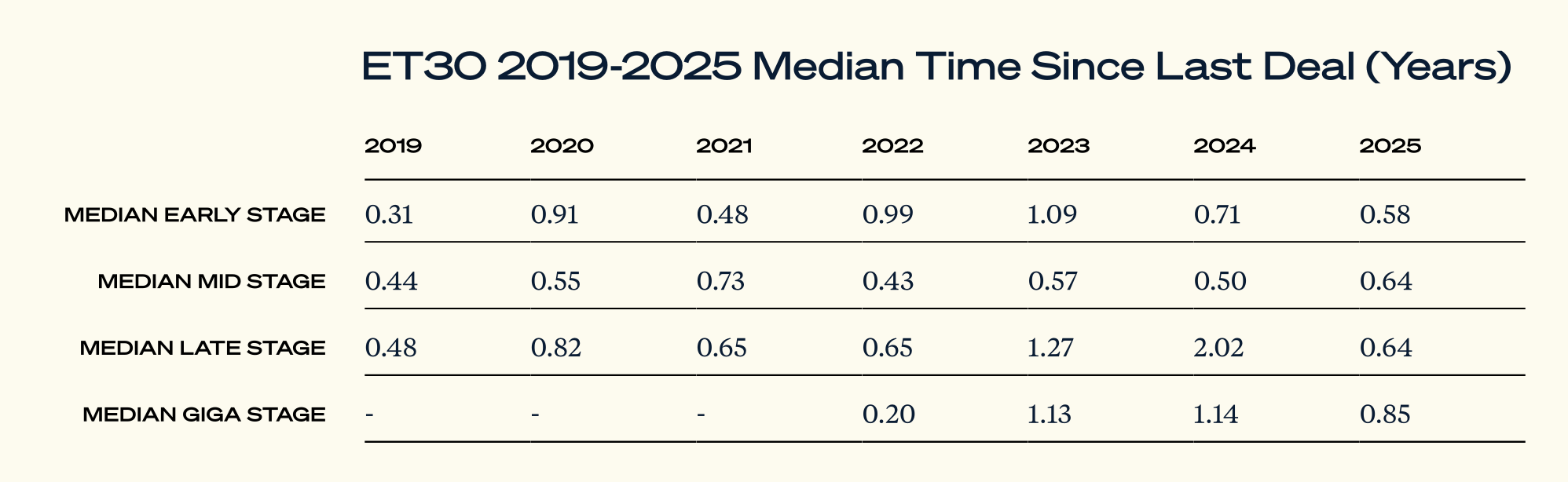 ET30 2019-2025 Median Time Since Last Deal (Years)

| | 2019 | 2020 | 2021 | 2022 | 2023 | 2024 | 2025 |
|---|---|---|---|---|---|---|---|
| MEDIAN EARLY STAGE | 0.31 | 0.91 | 0.48 | 0.99 | 1.09 | 0.71 | 0.58 |
| MEDIAN MID STAGE | 0.44 | 0.55 | 0.73 | 0.43 | 0.57 | 0.50 | 0.64 |
| MEDIAN LATE STAGE | 0.48 | 0.82 | 0.65 | 0.65 | 1.27 | 2.02 | 0.64 |
| MEDIAN GIGA STAGE | - | - | - | 0.20 | 1.13 | 1.14 | 0.85 |